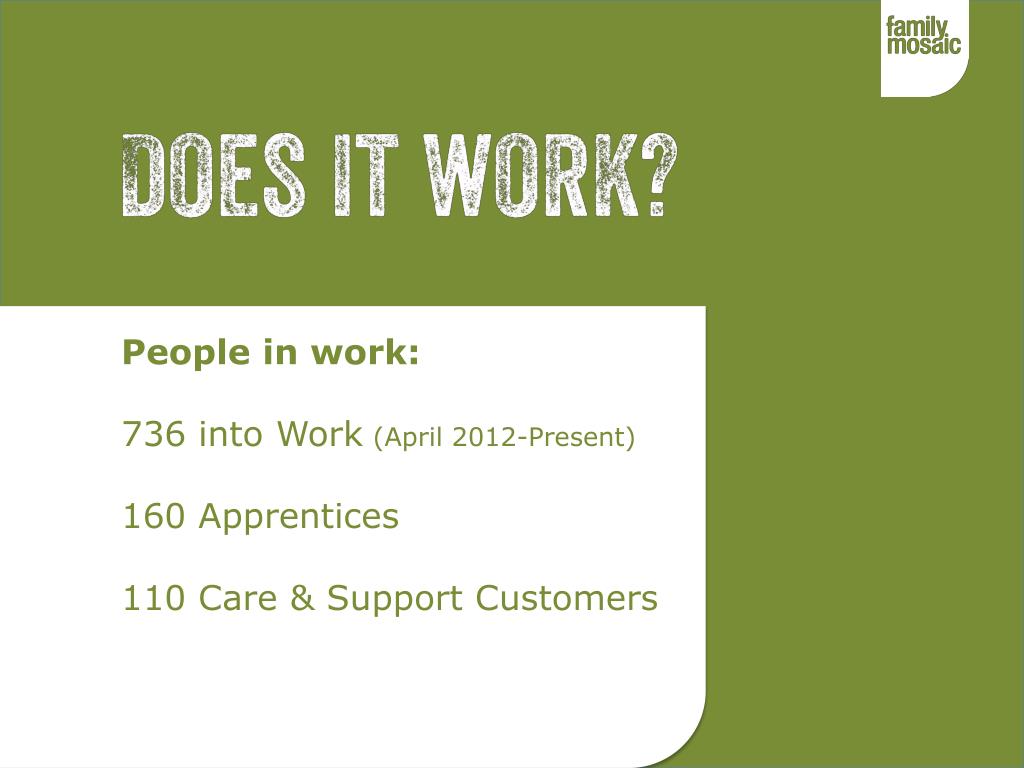 family mosaic

DOES IT WORK?

People in work:

736 into Work (April 2012-Present)

160 Apprentices

110 Care & Support Customers